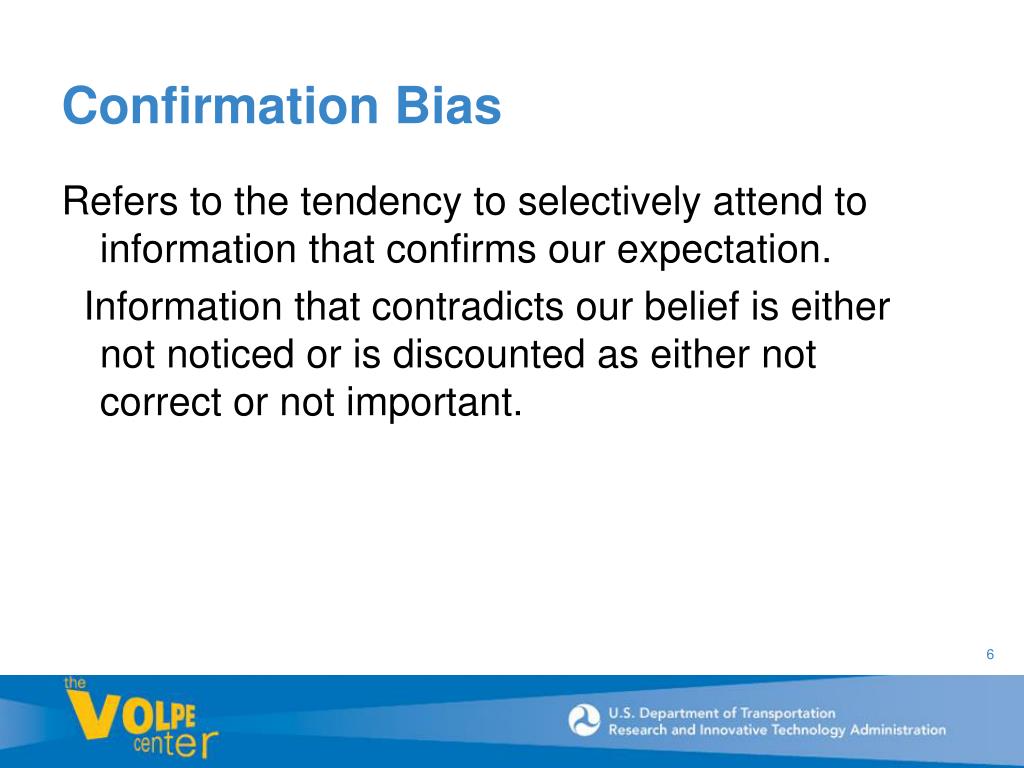 Confirmation Bias

Refers to the tendency to selectively attend to information that confirms our expectation.

Information that contradicts our belief is either not noticed or is discounted as either not correct or not important.

6

the VOLPE center

U.S. Department of Transportation
Research and Innovative Technology Administration